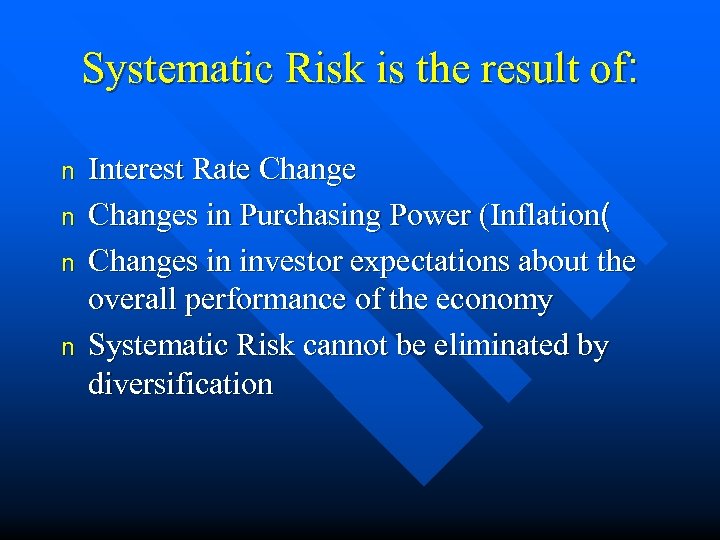 Systematic Risk is the result of:

n Interest Rate Change
n Changes in Purchasing Power (Inflation(
n Changes in investor expectations about the overall performance of the economy
n Systematic Risk cannot be eliminated by diversification